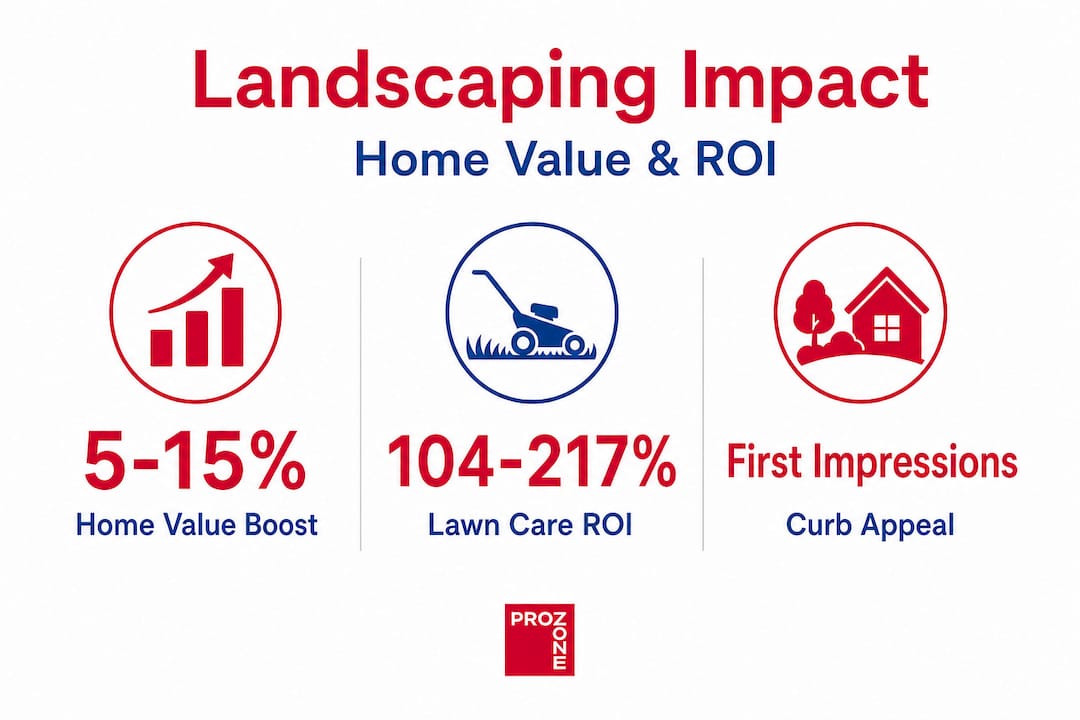 Landscaping Impact

Home Value & ROI

5-15%
Home Value Boost

104-217%
Lawn Care ROI

First Impressions
Curb Appeal

PROZONE